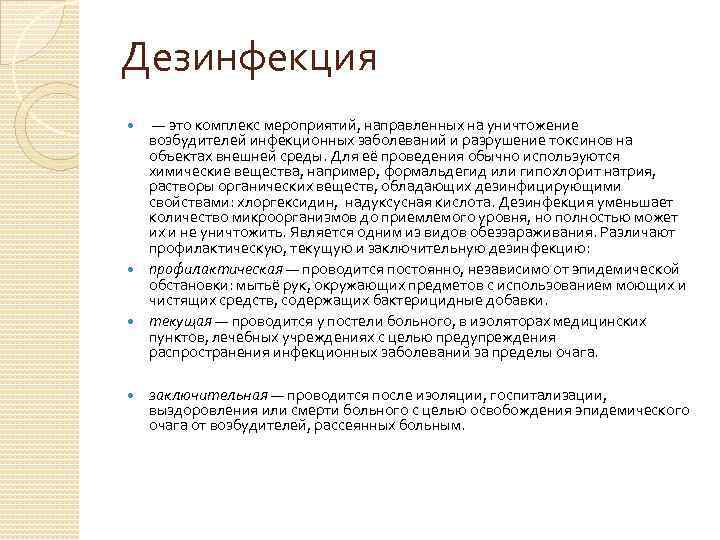 Дезинфекция

— это комплекс мероприятий, направленных на уничтожение возбудителей инфекционных заболеваний и разрушение токсинов на объектах внешней среды. Для её проведения обычно используются химические вещества, например, формальдегид или гипохлорит натрия, растворы органических веществ, обладающих дезинфицирующими свойствами: хлоргексидин, надуксусная кислота. Дезинфекция уменьшает количество микроорганизмов до приемлемого уровня, но полностью может их и не уничтожить. Является одним из видов обеззараживания. Различают профилактическую, текущую и заключительную дезинфекцию:

профилактическая — проводится постоянно, независимо от эпидемической обстановки: мытьё рук, окружающих предметов с использованием моющих и чистящих средств, содержащих бактерицидные добавки.

текущая — проводится у постели больного, в изоляторах медицинских пунктов, лечебных учреждениях с целью предупреждения распространения инфекционных заболеваний за пределы очага.

заключительная — проводится после изоляции, госпитализации, выздоровления или смерти больного с целью освобождения эпидемического очага от возбудителей, рассеянных больным.